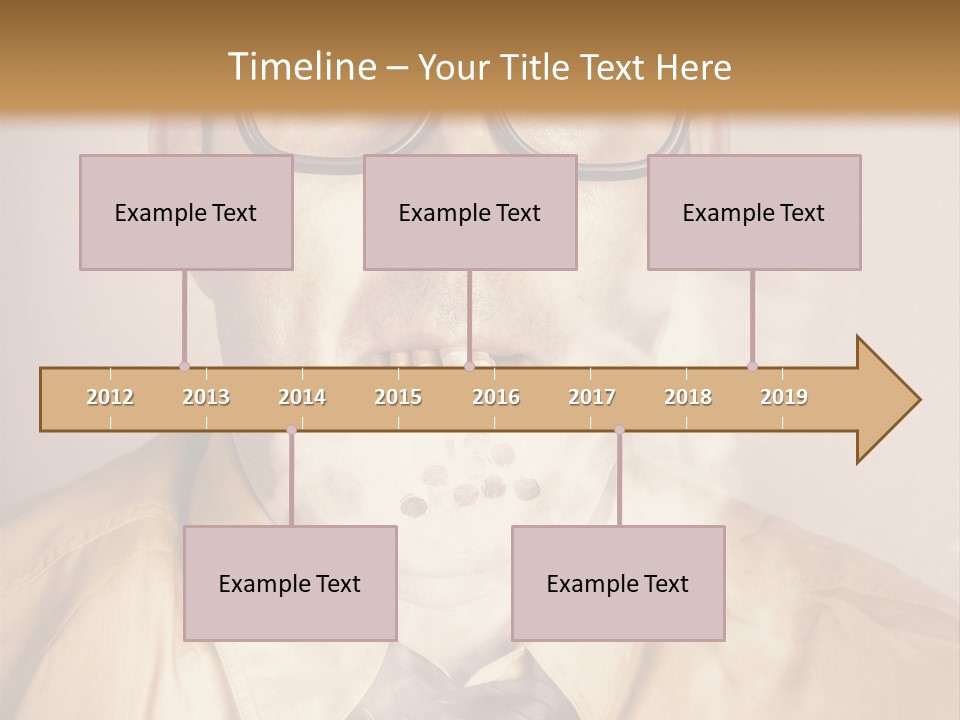 Timeline – Your Title Text Here

Example Text

Example Text

Example Text

2012 2013 2014 2015 2016 2017 2018 2019

Example Text

Example Text